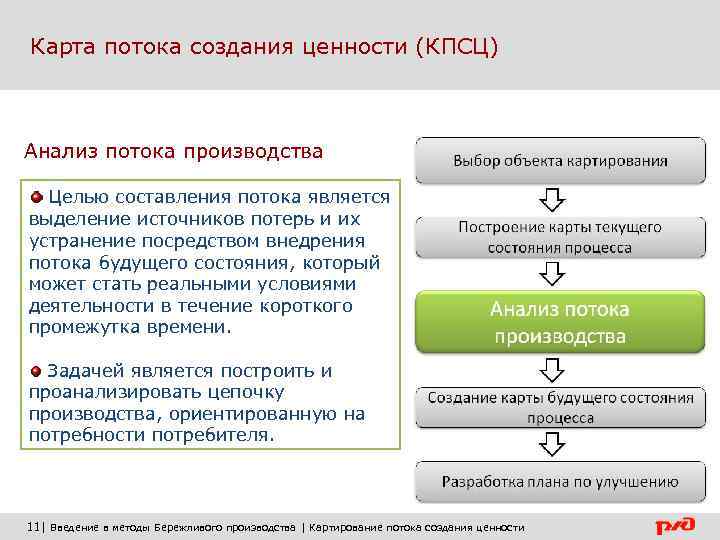 Карта потока создания ценности (КПСЦ)

Анализ потока производства

Целью составления потока является выделение источников потерь и их устранение посредством внедрения потока будущего состояния, который может стать реальными условиями деятельности в течение короткого промежутка времени.

Задачей является построить и проанализировать цепочку производства, ориентированную на потребности потребителя.

Выбор объекта картирования

Построение карты текущего состояния процесса

Анализ потока производства

Создание карты будущего состояния процесса

Разработка плана по улучшению

11| Введение в методы Бережливого производства | Картирование потока создания ценности

РЖД